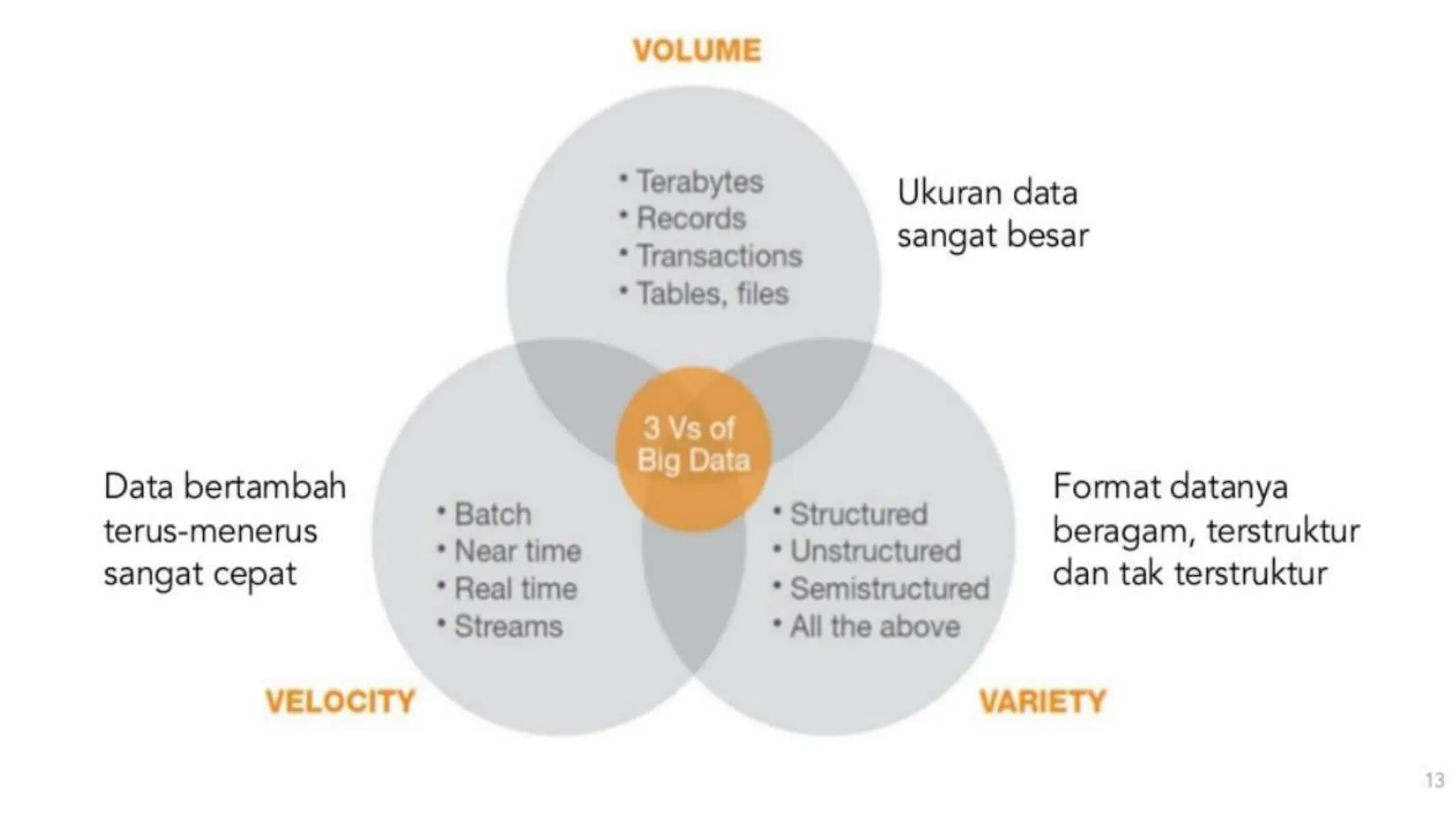 VOLUME

• Terabytes
• Records
• Transactions
• Tables, files

Ukuran data sangat besar

3 Vs of Big Data

Data bertambah terus-menerus sangat cepat

• Batch
• Near time
• Real time
• Streams

• Structured
• Unstructured
• Semistructured
• All the above

Format datanya beragam, terstruktur dan tak terstruktur

VELOCITY

VARIETY

13